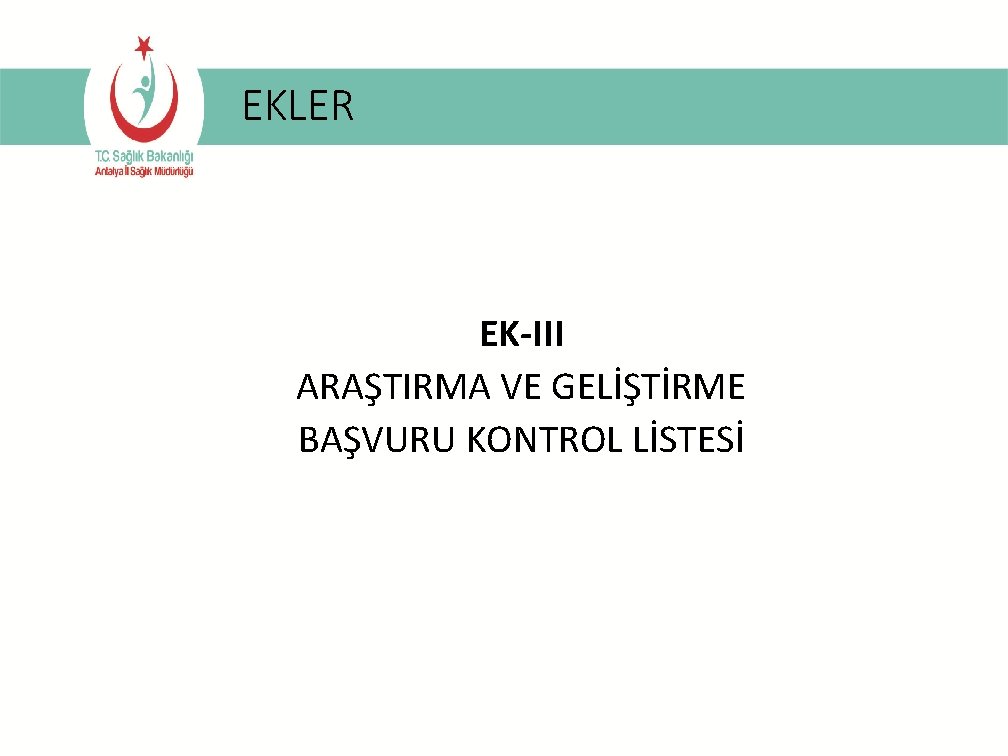 T.C. Sağlık Bakanlığı
Antalya İl Sağlık Müdürlüğü

EKLER

EK-III
ARAŞTIRMA VE GELİŞTİRME
BAŞVURU KONTROL LİSTESİ